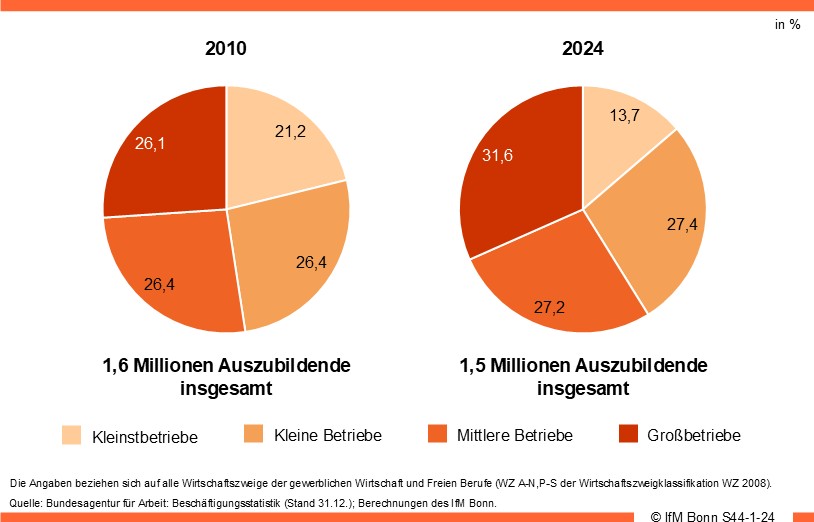 in %

2010

21,2
26,4
26,4
26,1

1,6 Millionen Auszubildende insgesamt

2024

13,7
27,4
27,2
31,6

1,5 Millionen Auszubildende insgesamt

Kleinstbetriebe
Kleine Betriebe
Mittlere Betriebe
Großbetriebe

Die Angaben beziehen sich auf alle Wirtschaftszweige der gewerblichen Wirtschaft und Freien Berufe (WZ A-N,P-S der Wirtschaftszweigklassifikation WZ 2008).

Quelle: Bundesagentur für Arbeit: Beschäftigungsstatistik (Stand 31.12.); Berechnungen des IfM Bonn.

© IfM Bonn S44-1-24